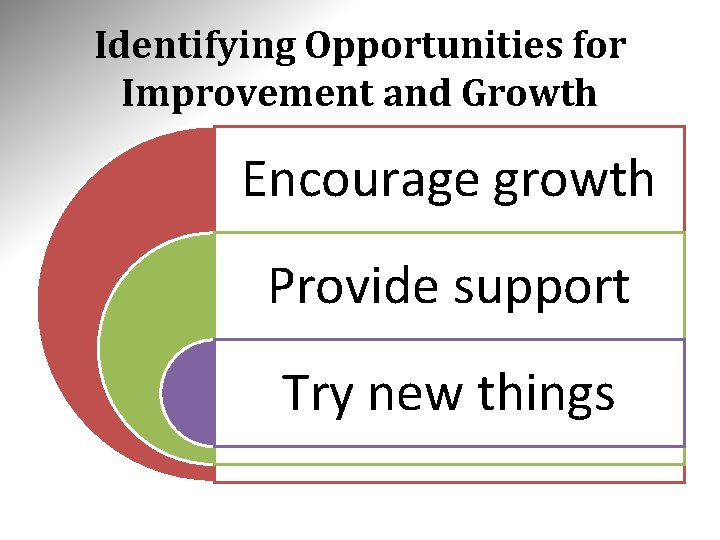 Identifying Opportunities for Improvement and Growth

Encourage growth

Provide support

Try new things